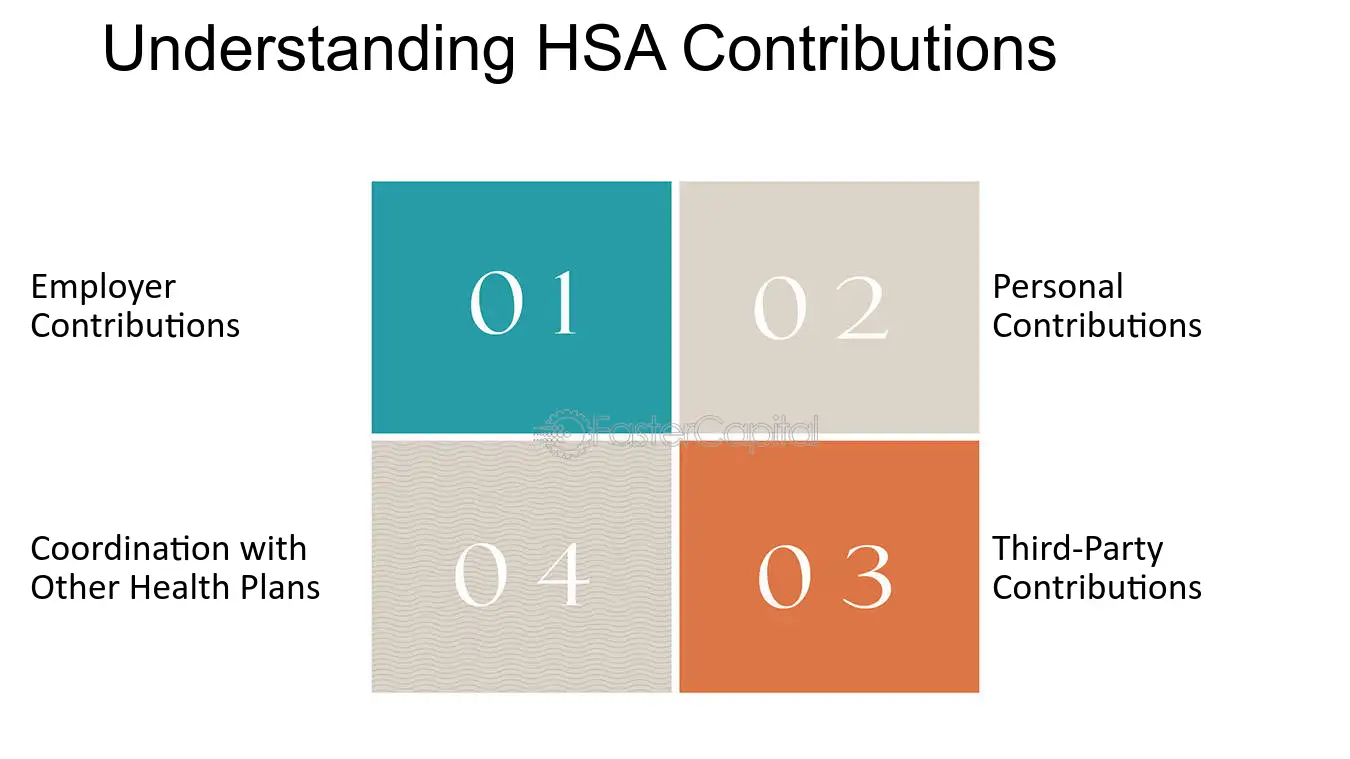 Understanding HSA Contributions

Employer Contributions

01

02

Personal Contributions

Coordination with Other Health Plans

04

03

Third-Party Contributions

FasterCapital